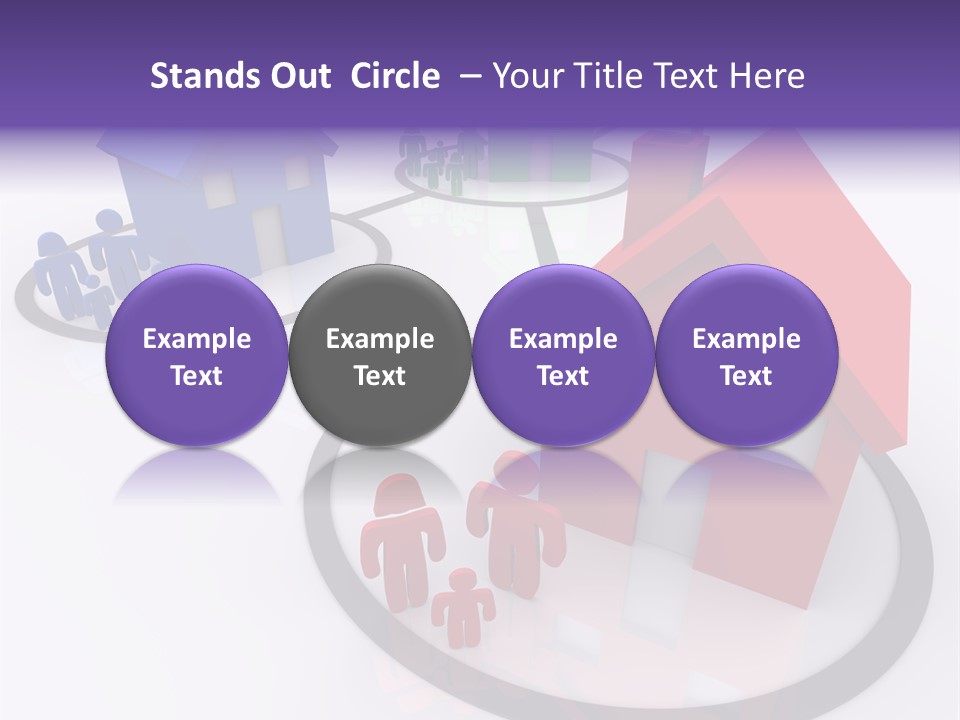 Stands Out Circle – Your Title Text Here

Example Text

Example Text

Example Text

Example Text